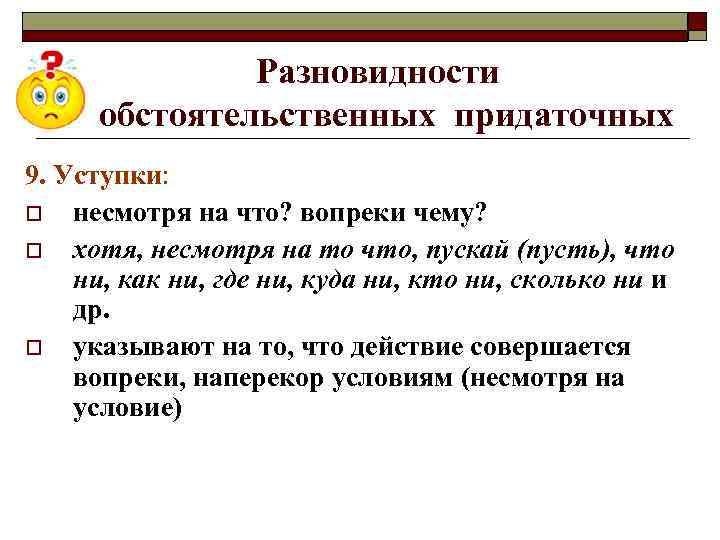 Разновидности обстоятельственных придаточных

9. Уступки:

несмотря на что? вопреки чему?

хотя, несмотря на то что, пускай (пусть), что ни, как ни, где ни, куда ни, кто ни, сколько ни и др.

указывают на то, что действие совершается вопреки, наперекор условиям (несмотря на условие)